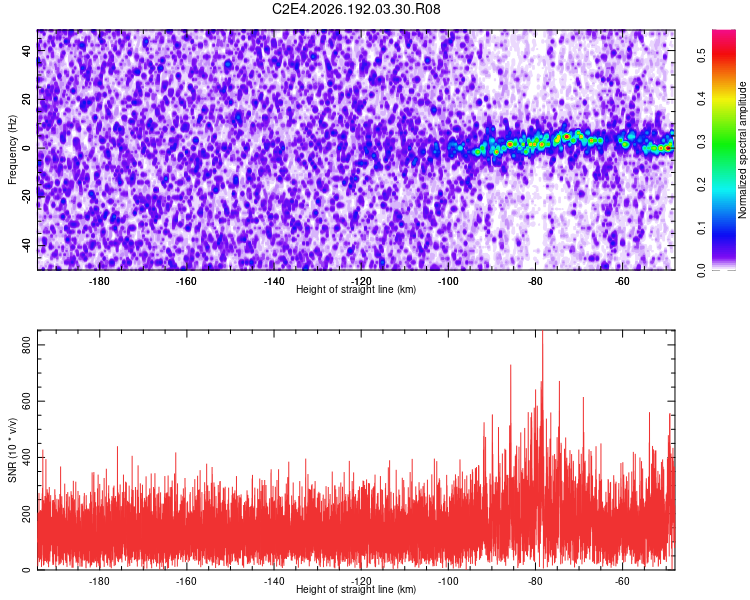 C2E4.2026.192.03.30.R08

Frequency (Hz)
40
20
0
-20
-40
-180
-160
-140
-120
-100
-80
-60
Height of straight line (km)

Normalized spectral amplitude
0.0
0.1
0.2
0.3
0.4
0.5

SNR (10 * v/v)
800
600
400
200
0
-180
-160
-140
-120
-100
-80
-60
Height of straight line (km)